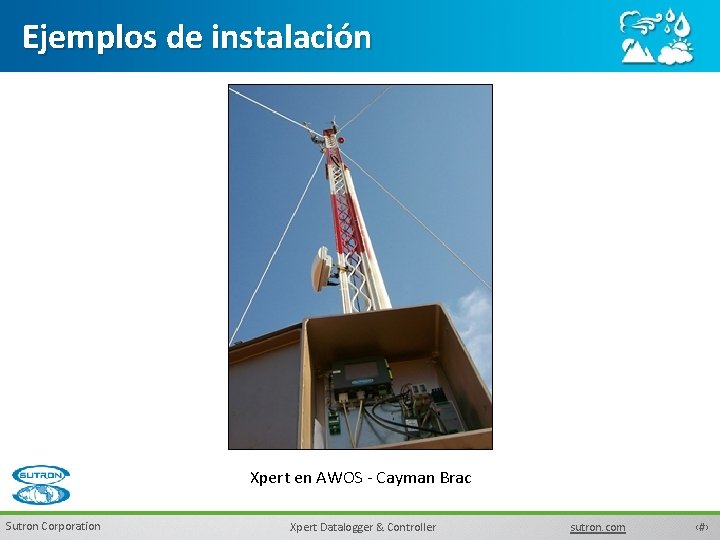 Ejemplos de instalación

Xpert en AWOS - Cayman Brac

SUTRON

Sutron Corporation

Xpert Datalogger & Controller

sutron.com

‹#›